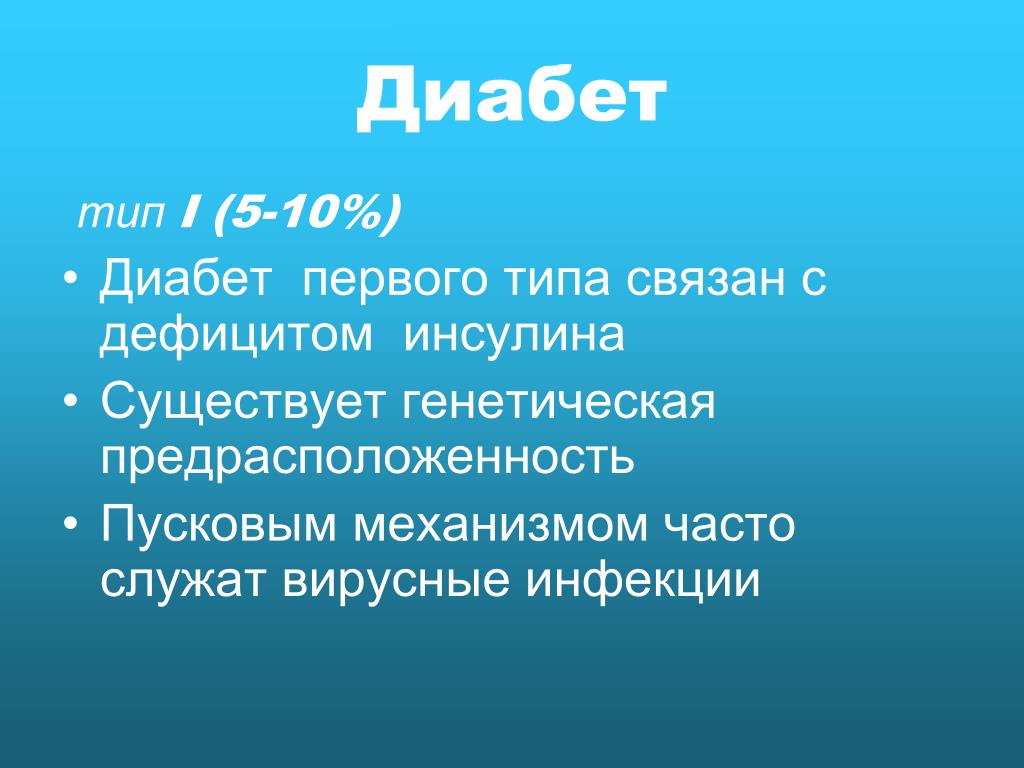 Диабет

тип I (5-10%)

• Диабет первого типа связан с дефицитом инсулина
• Существует генетическая предрасположенность
• Пусковым механизмом часто служат вирусные инфекции